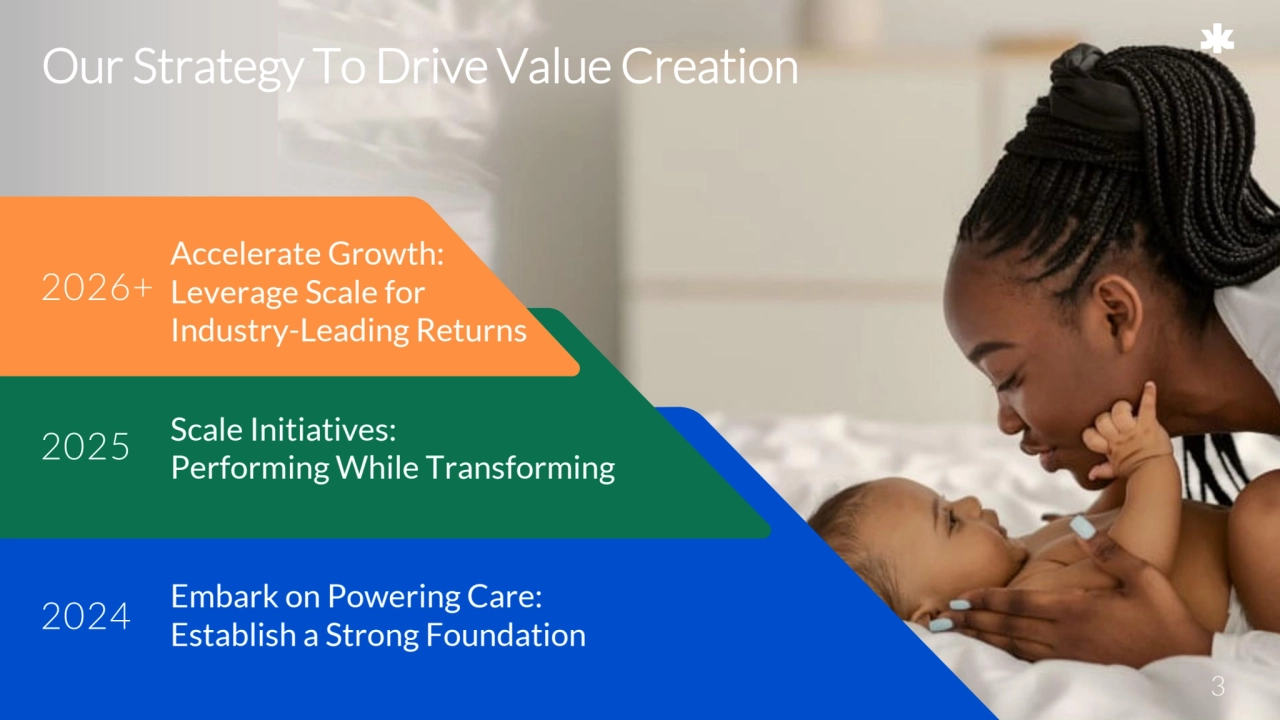 Our Strategy To Drive Value Creation

2026+ Accelerate Growth: Leverage Scale for Industry-Leading Returns

2025 Scale Initiatives: Performing While Transforming

2024 Embark on Powering Care: Establish a Strong Foundation

3